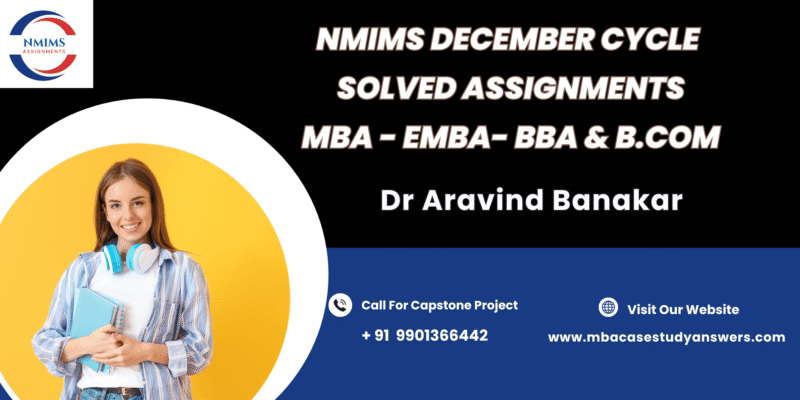 NMIMS
ASSIGNMENTS

NMIMS DECEMBER CYCLE
SOLVED ASSIGNMENTS
MBA - EMBA- BBA & B.COM

Dr Aravind Banakar

Call For Capstone Project
+ 91 9901366442

Visit Our Website
www.mbacasestudyanswers.com